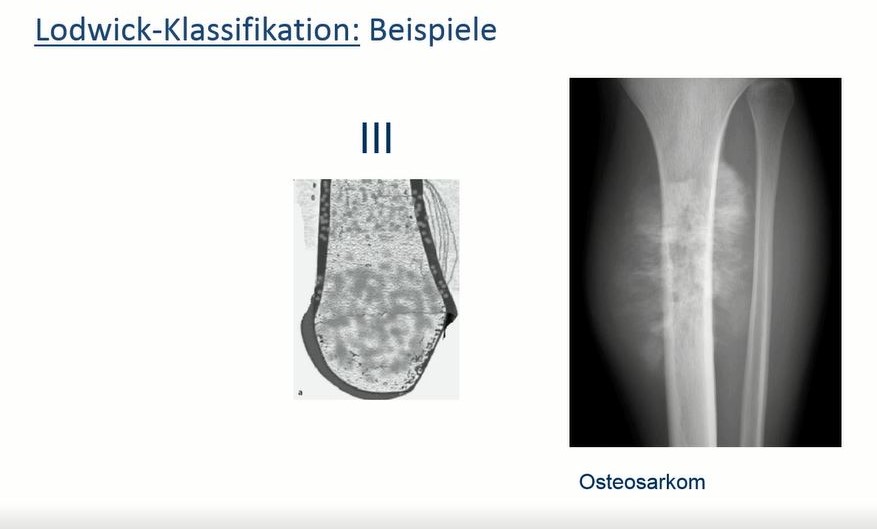 Lodwick-Klassifikation: Beispiele

III

a

Osteosarkom